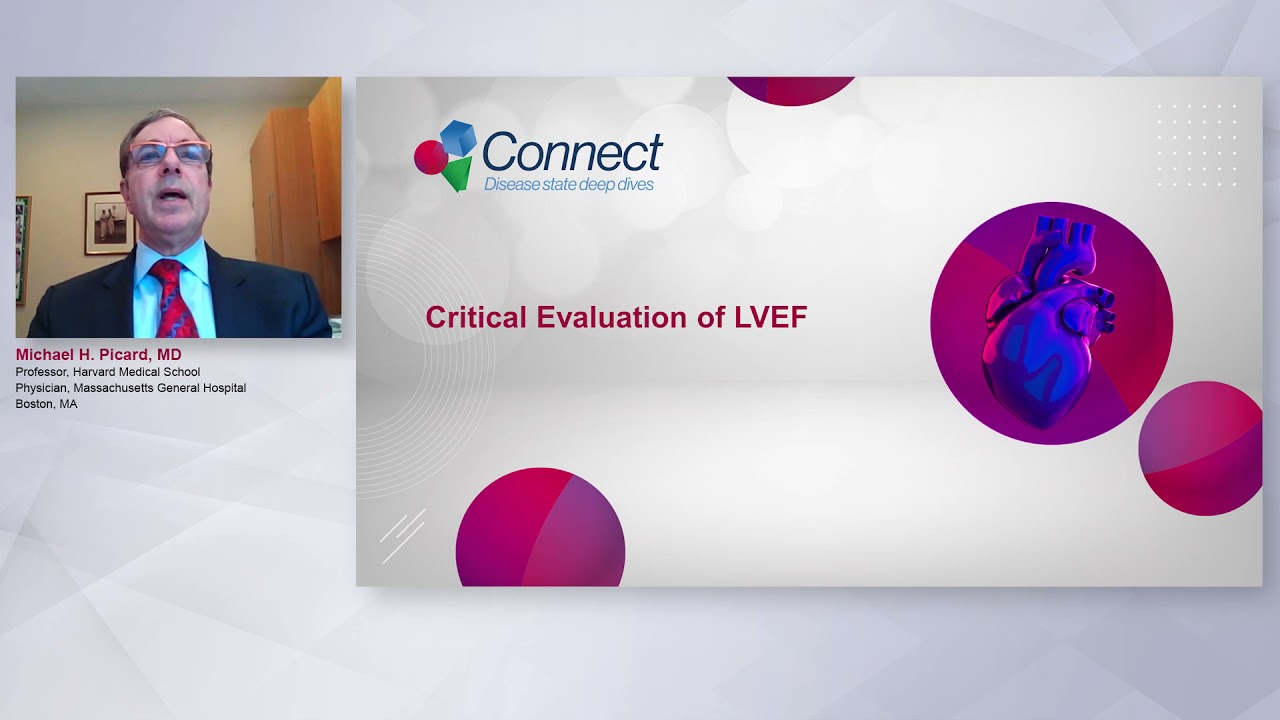 Michael H. Picard, MD
Professor, Harvard Medical School
Physician, Massachusetts General Hospital
Boston, MA

Connect
Disease state deep dives

Critical Evaluation of LVEF